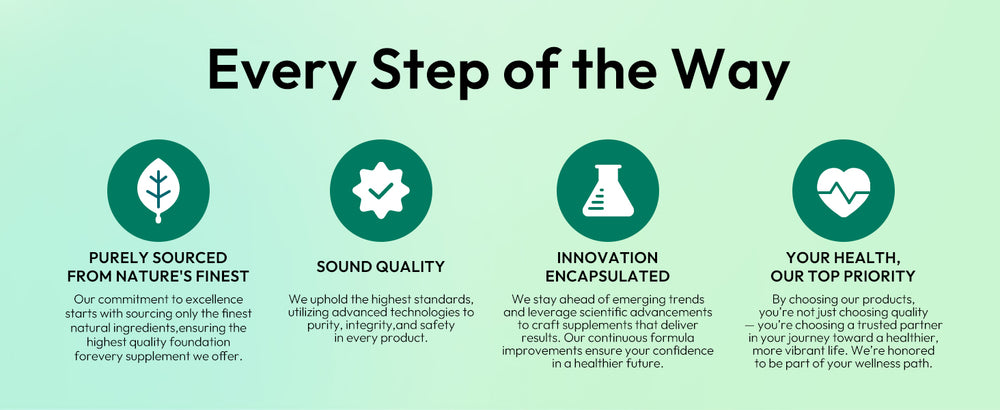 Every Step of the Way

PURELY SOURCED FROM NATURE'S FINEST

Our commitment to excellence starts with sourcing only the finest natural ingredients,ensuring the highest quality foundation forevery supplement we offer.

SOUND QUALITY

We uphold the highest standards, utilizing advanced technologies to purity, integrity,and safety in every product.

INNOVATION ENCAPSULATED

We stay ahead of emerging trends and leverage scientific advancements to craft supplements that deliver results. Our continuous formula improvements ensure your confidence in a healthier future.

YOUR HEALTH, OUR TOP PRIORITY

By choosing our products, you're not just choosing quality — you're choosing a trusted partner in your journey toward a healthier, more vibrant life. We're honored to be part of your wellness path.